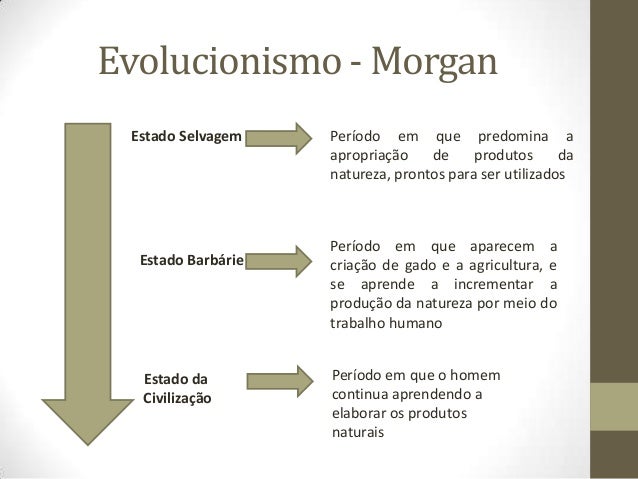 Evolucionismo - Morgan

Estado Selvagem

Período em que predomina a apropriação de produtos da natureza, prontos para ser utilizados

Estado Barbárie

Período em que aparecem a criação de gado e a agricultura, e se aprende a incrementar a produção da natureza por meio do trabalho humano

Estado da Civilização

Período em que o homem continua aprendendo a elaborar os produtos naturais